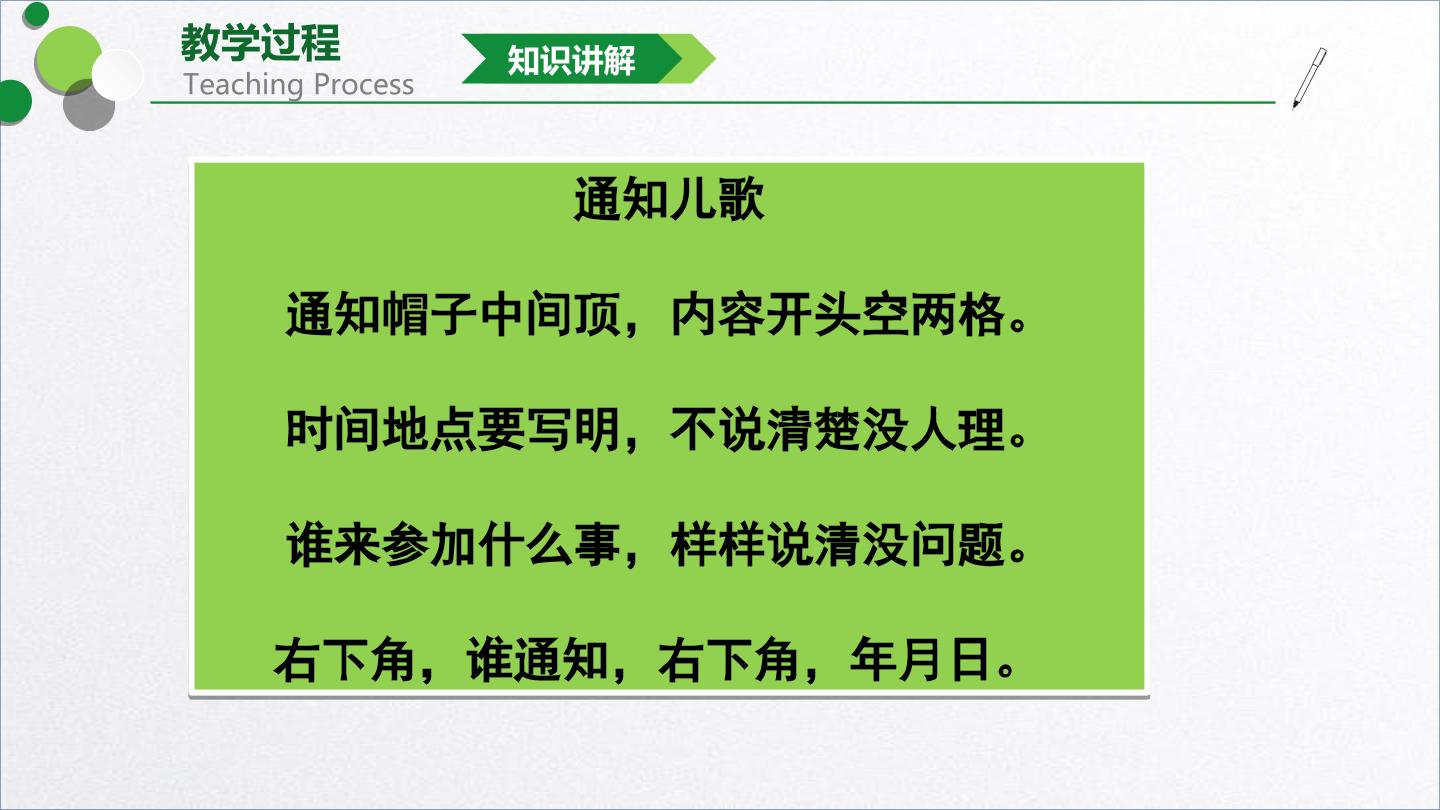 教学过程
Teaching Process

知识讲解

通知儿歌

通知帽子中间顶，内容开头空两格。

时间地点要写明，不说清楚没人理。

谁来参加什么事，样样说清没问题。

右下角，谁通知，右下角，年月日。